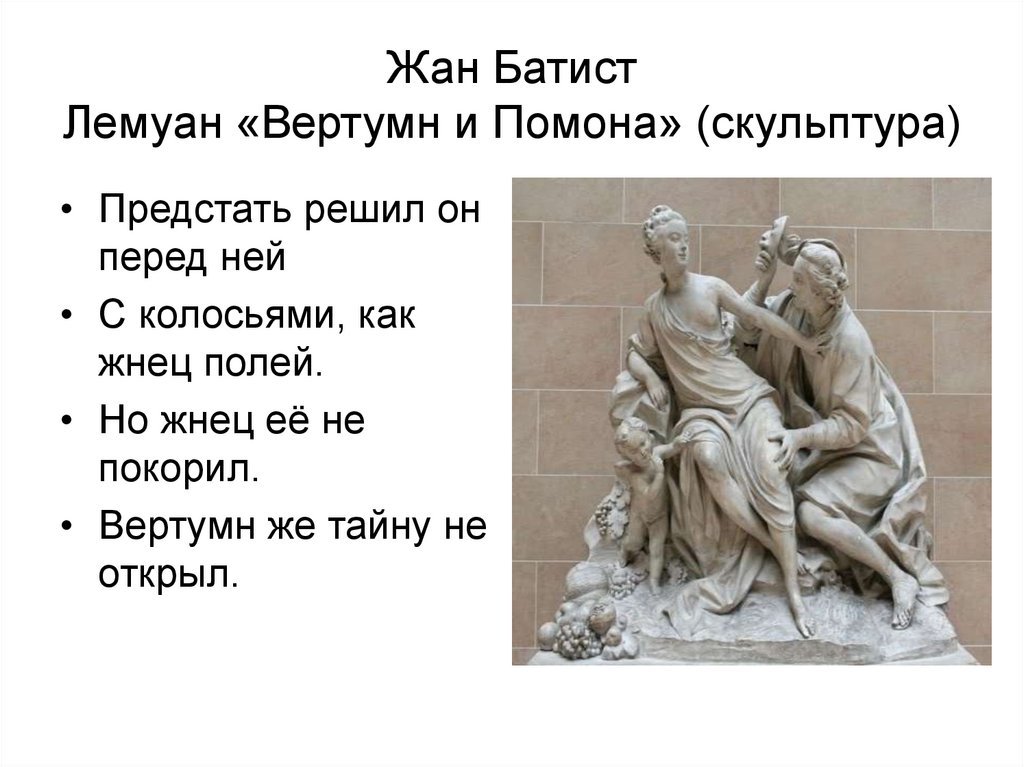 Жан Батист Лемуан «Вертумн и Помона» (скульптура)

• Предстать решил он перед ней
• С колосьями, как жнец полей.
• Но жнец её не покорил.
• Вертумн же тайну не открыл.